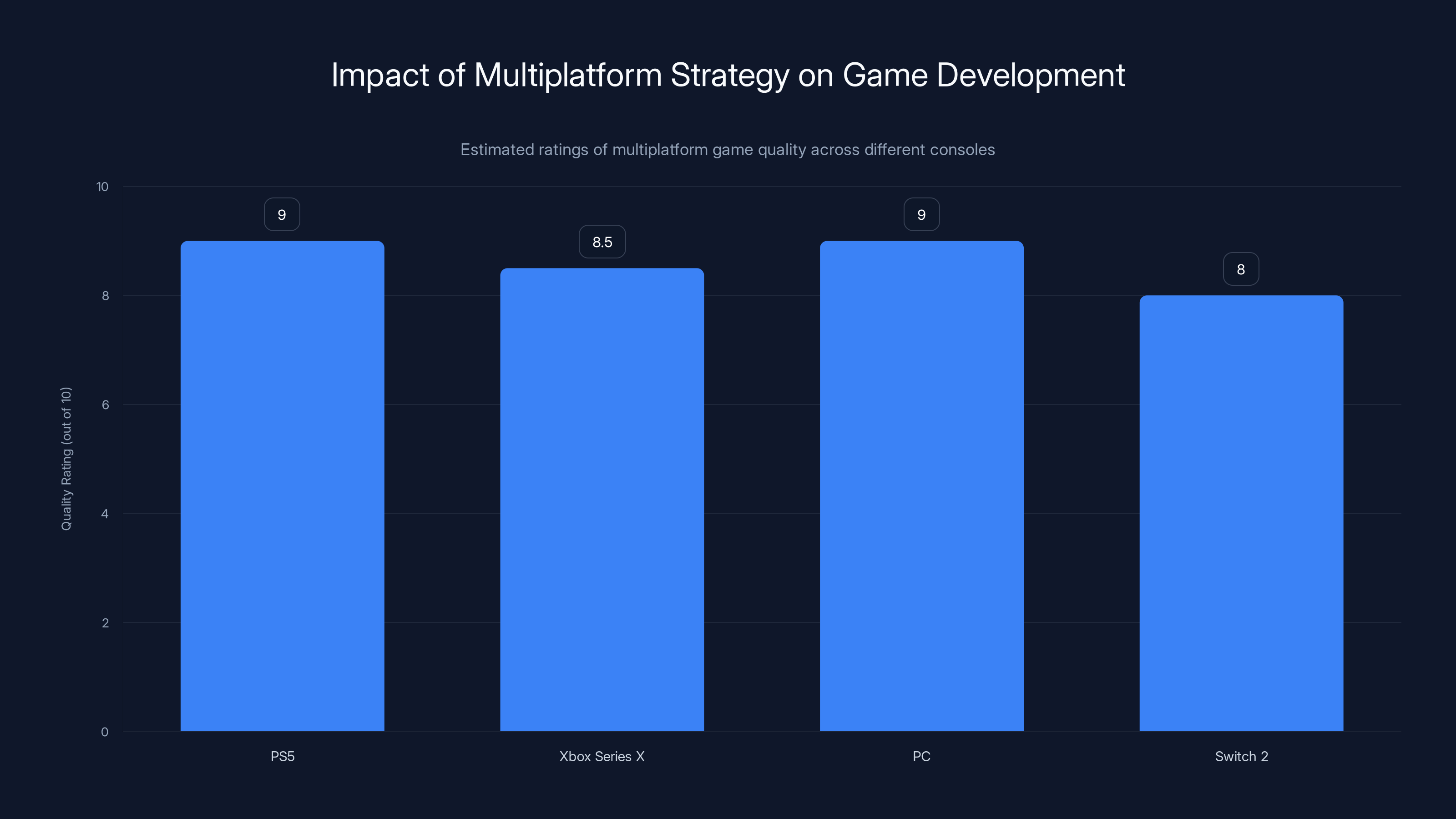 Impact of Multiplatform Strategy on Game Development

Estimated ratings of multiplatform game quality across different consoles

Quality Rating (out of 10)

10
8
6
4
2
0

9
8.5
9
8

PS5
Xbox Series X
PC
Switch 2